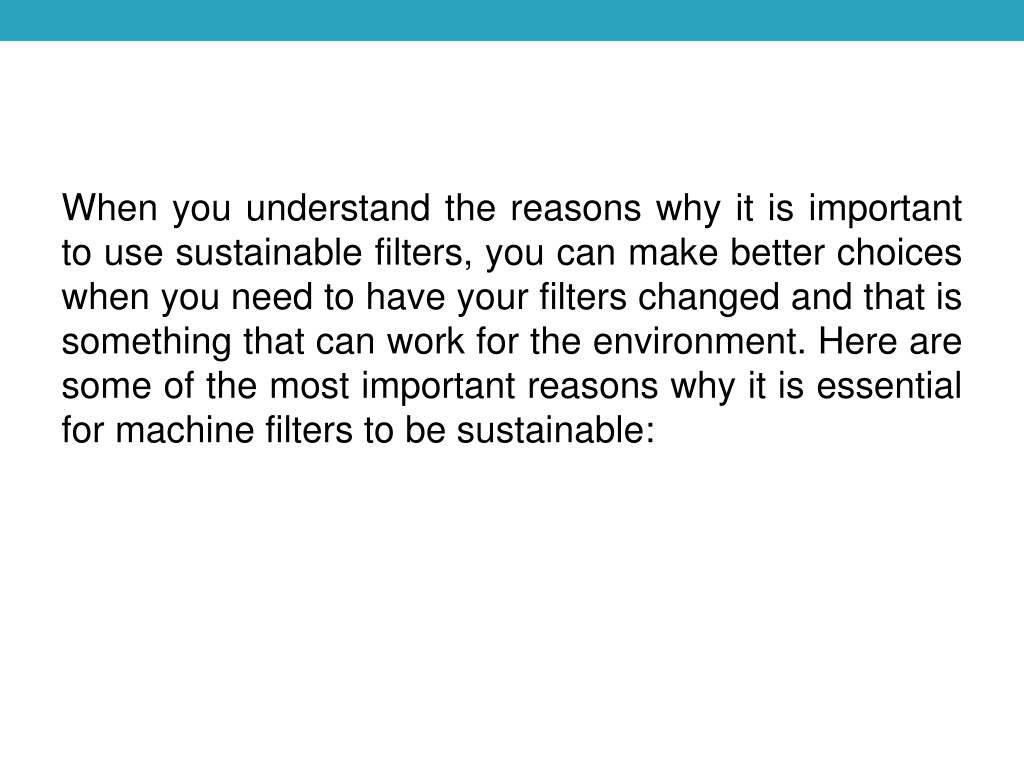 When you understand the reasons why it is important to use sustainable filters, you can make better choices when you need to have your filters changed and that is something that can work for the environment. Here are some of the most important reasons why it is essential for machine filters to be sustainable: